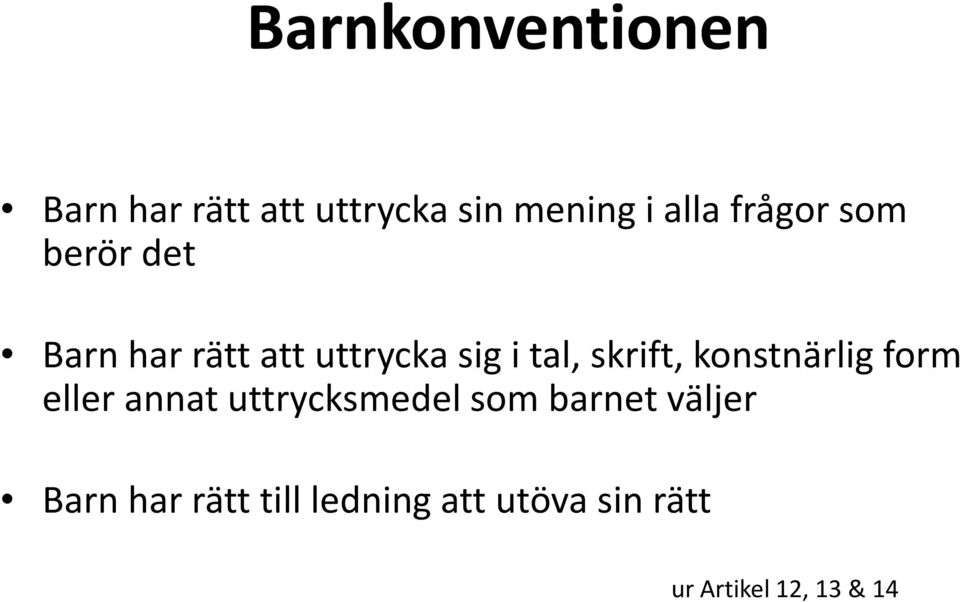 Barnkonventionen

• Barn har rätt att uttrycka sin mening i alla frågor som berör det

• Barn har rätt att uttrycka sig i tal, skrift, konstnärlig form eller annat uttrycksmedel som barnet väljer

• Barn har rätt till ledning att utöva sin rätt

ur Artikel 12, 13 & 14